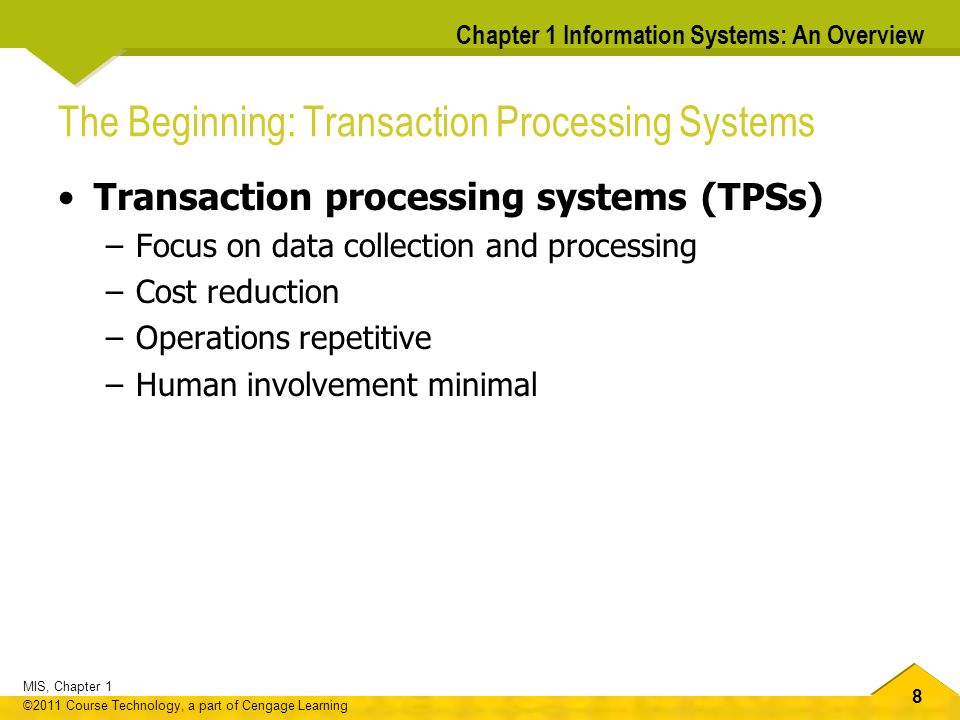 Chapter 1 Information Systems: An Overview

The Beginning: Transaction Processing Systems

• Transaction processing systems (TPSs)
– Focus on data collection and processing
– Cost reduction
– Operations repetitive
– Human involvement minimal

MIS, Chapter 1
©2011 Course Technology, a part of Cengage Learning

8